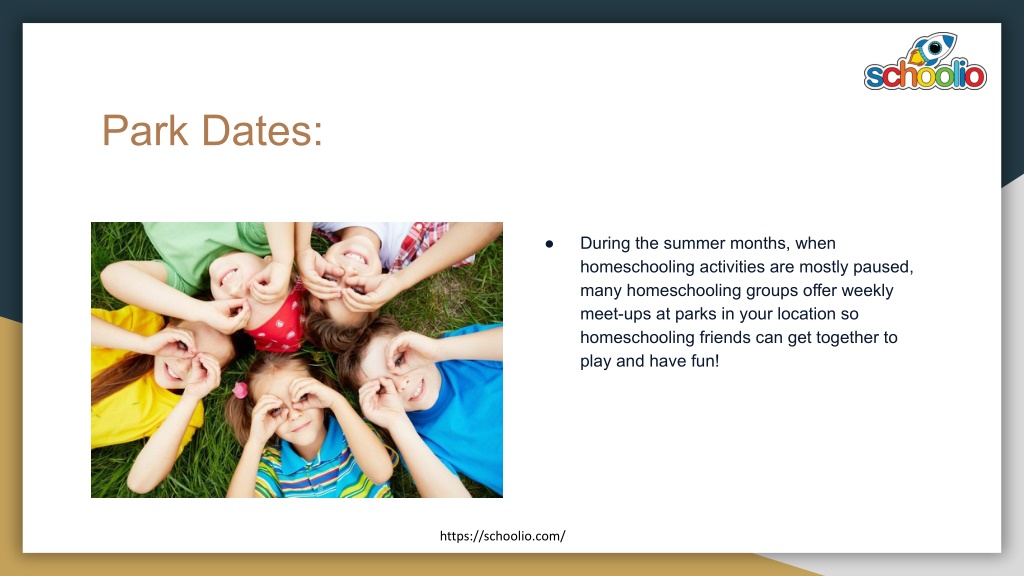 schoolio

Park Dates:

● During the summer months, when homeschooling activities are mostly paused, many homeschooling groups offer weekly meet-ups at parks in your location so homeschooling friends can get together to play and have fun!

https://schoolio.com/